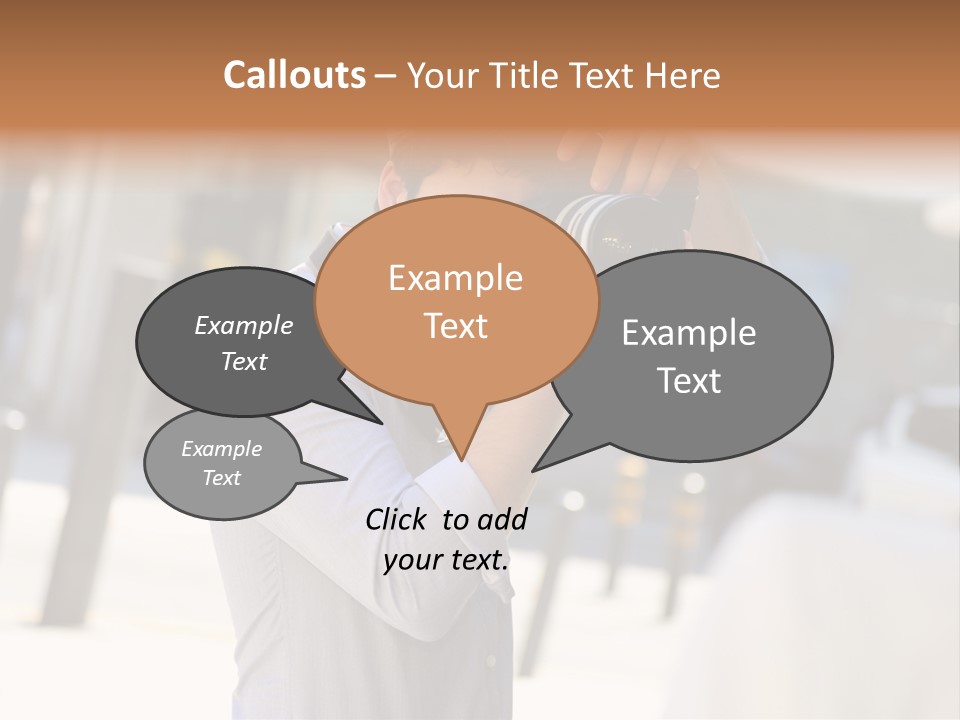 Callouts – Your Title Text Here

Example Text

Example Text

Example Text

Example Text

Click to add your text.